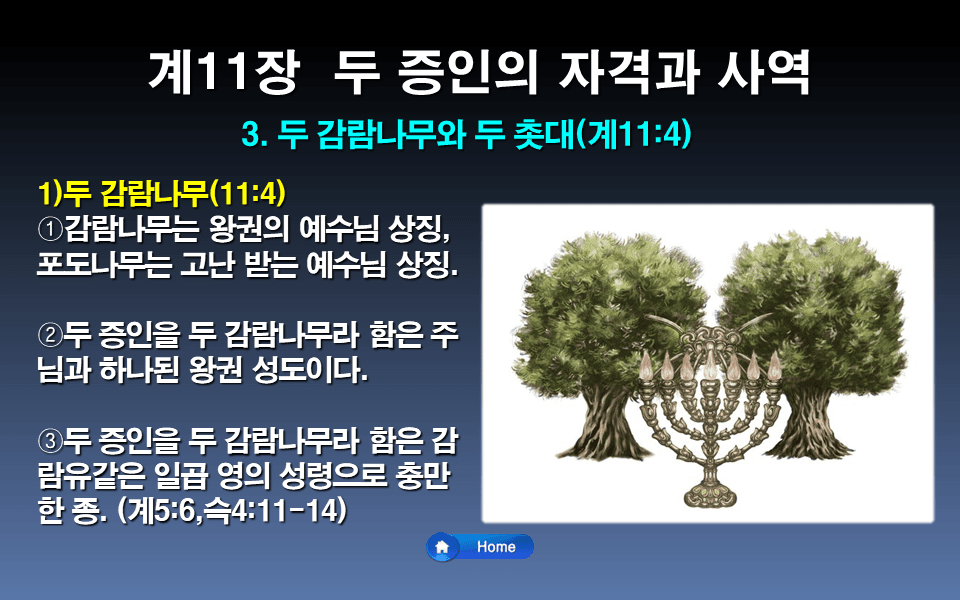 계11장 두 증인의 자격과 사역

3. 두 감람나무와 두 촛대(계11:4)

1)두 감람나무(11:4)
①감람나무는 왕권의 예수님 상징, 포도나무는 고난 받는 예수님 상징.

②두 증인을 두 감람나무라 함은 주님과 하나된 왕권 성도이다.

③두 증인을 두 감람나무라 함은 감람유같은 일곱 영의 성령으로 충만한 종. (계5:6,슥4:11-14)

Home